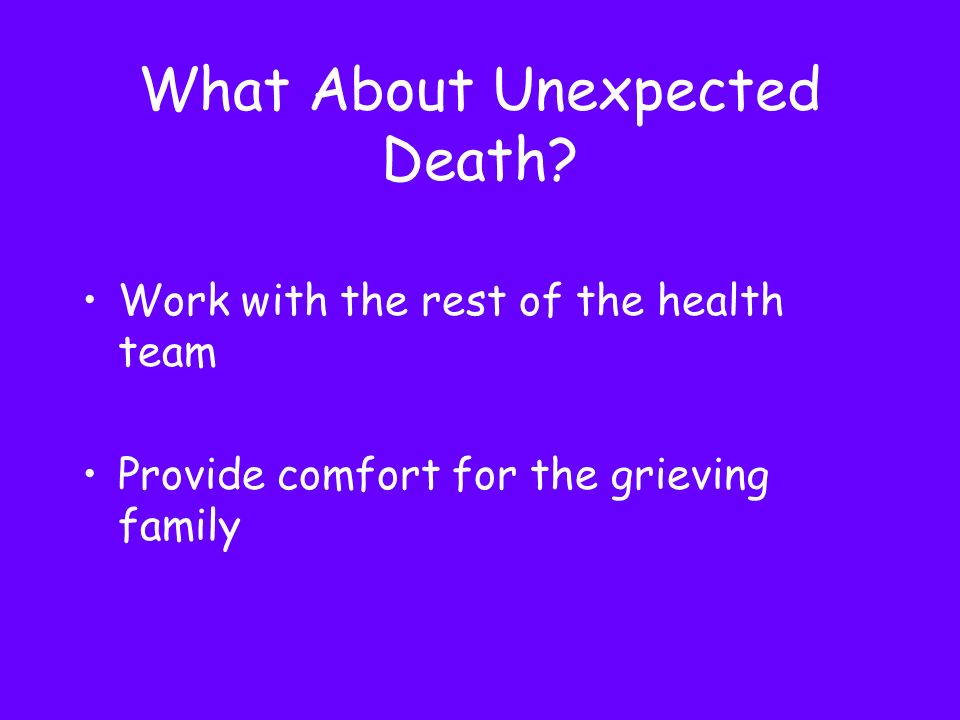 What About Unexpected Death?

• Work with the rest of the health team

• Provide comfort for the grieving family